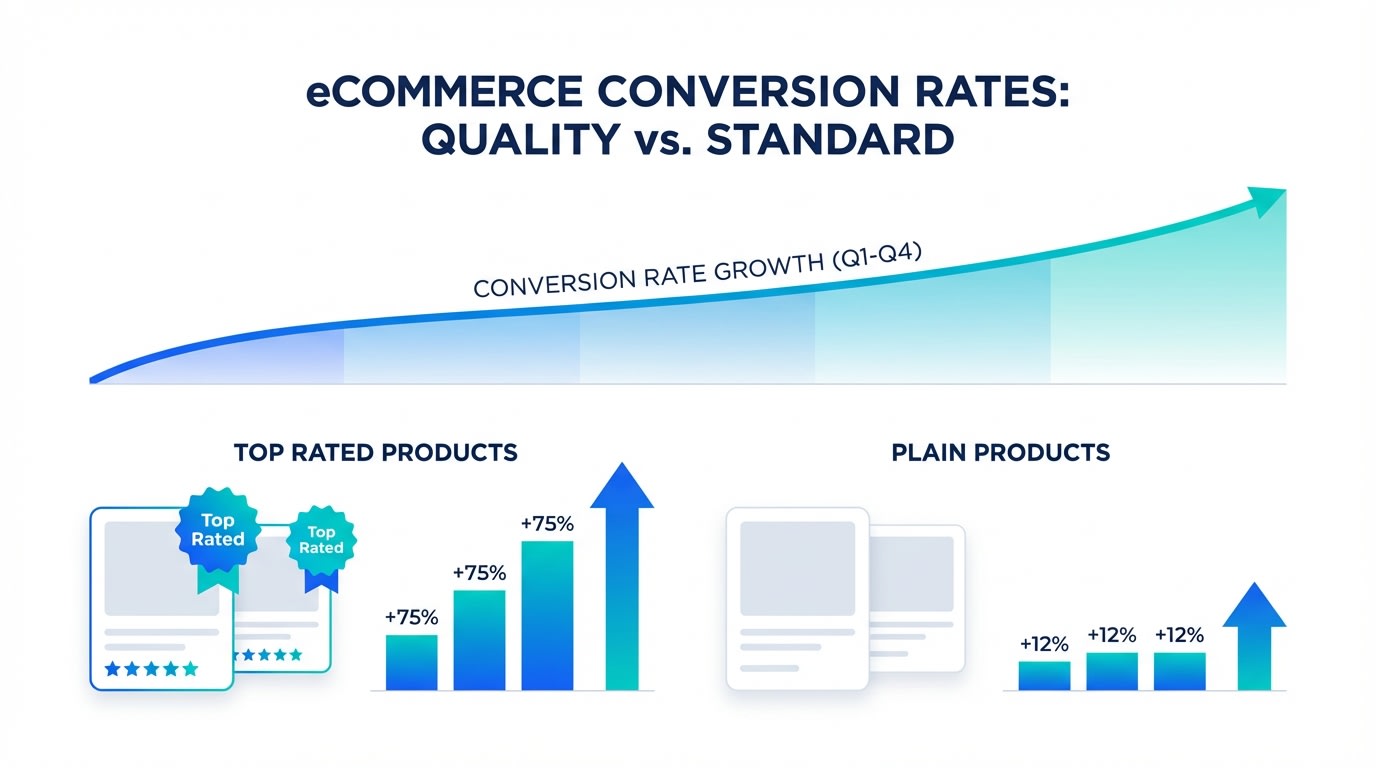 eCOMMERCE CONVERSION RATES: QUALITY vs. STANDARD

CONVERSION RATE GROWTH (Q1-Q4)

TOP RATED PRODUCTS

Top Rated

Top Rated

+75%

+75%

+75%

PLAIN PRODUCTS

+12%

+12%

+12%